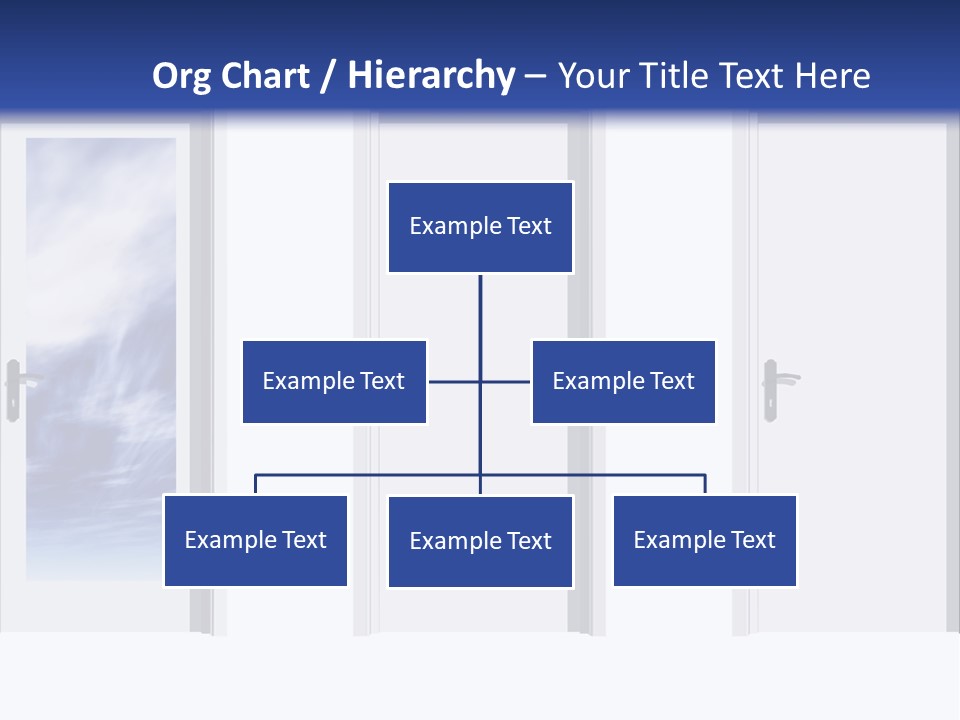 Org Chart / Hierarchy – Your Title Text Here

Example Text

Example Text

Example Text

Example Text

Example Text

Example Text